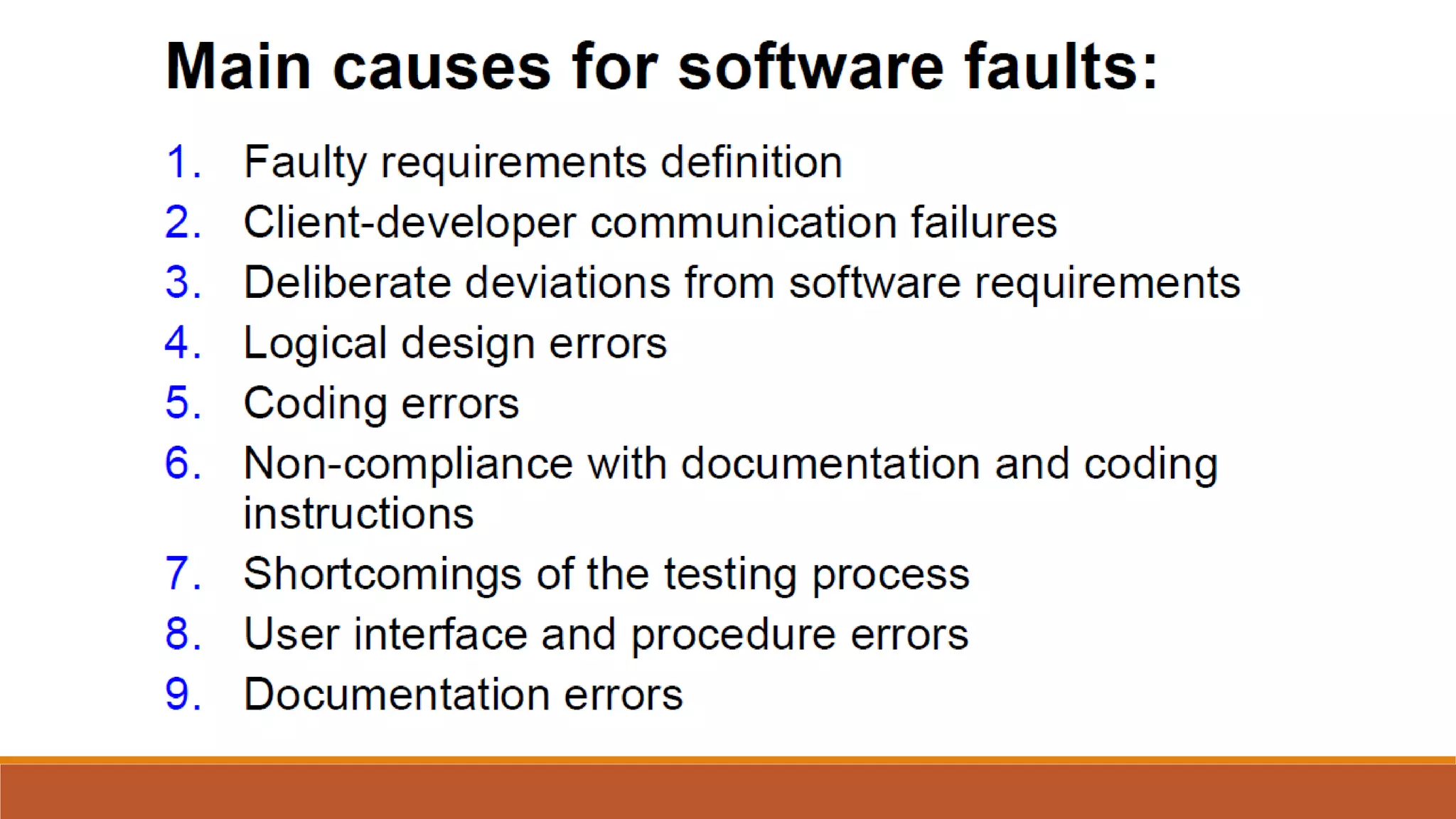 Main causes for software faults:

1. Faulty requirements definition
2. Client-developer communication failures
3. Deliberate deviations from software requirements
4. Logical design errors
5. Coding errors
6. Non-compliance with documentation and coding instructions
7. Shortcomings of the testing process
8. User interface and procedure errors
9. Documentation errors